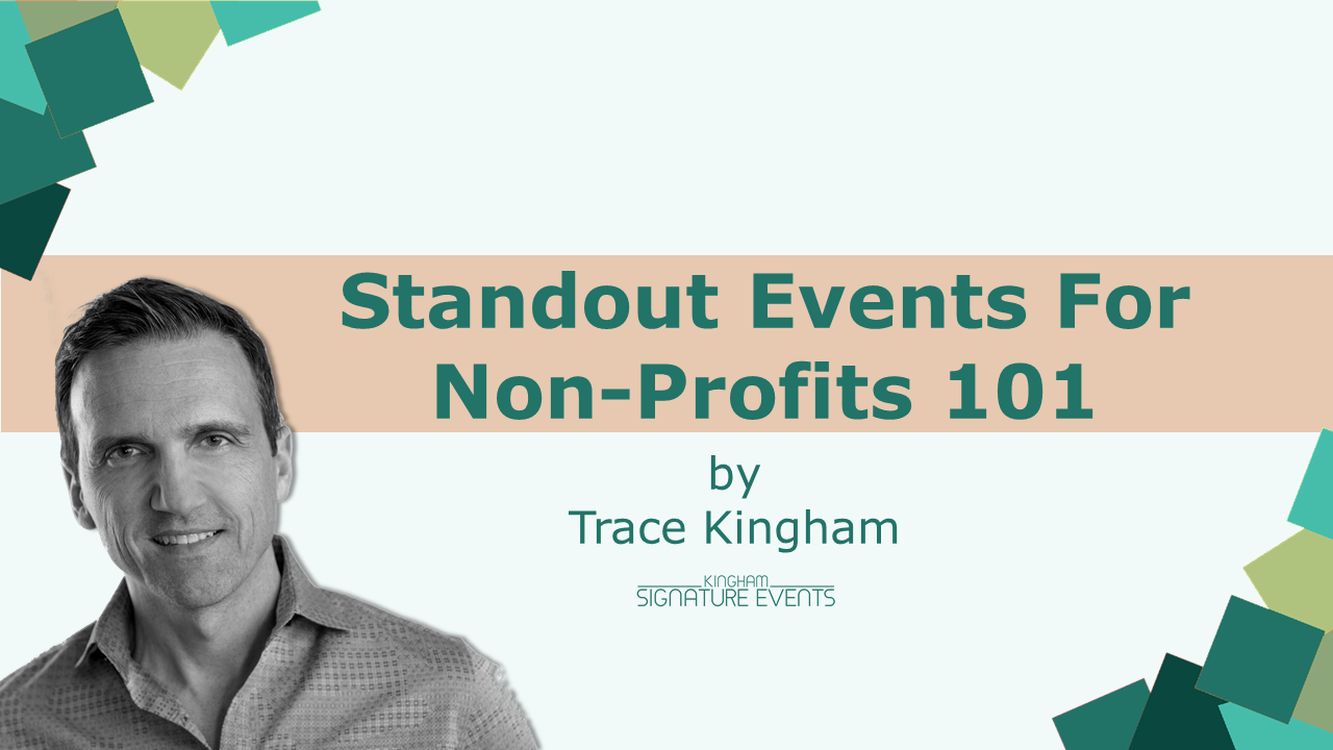 Standout Events For Non-Profits 101

by
Trace Kingham

KINGHAM
SIGNATURE EVENTS